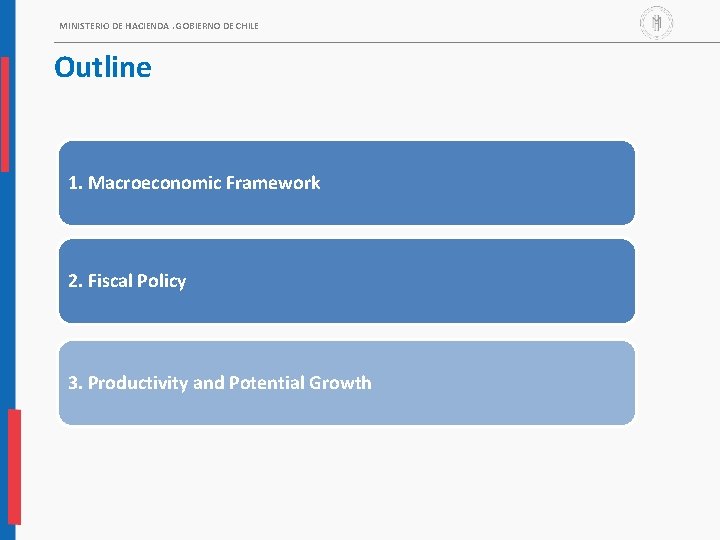 MINISTERIO DE HACIENDA . GOBIERNO DE CHILE

Outline

1. Macroeconomic Framework

2. Fiscal Policy

3. Productivity and Potential Growth